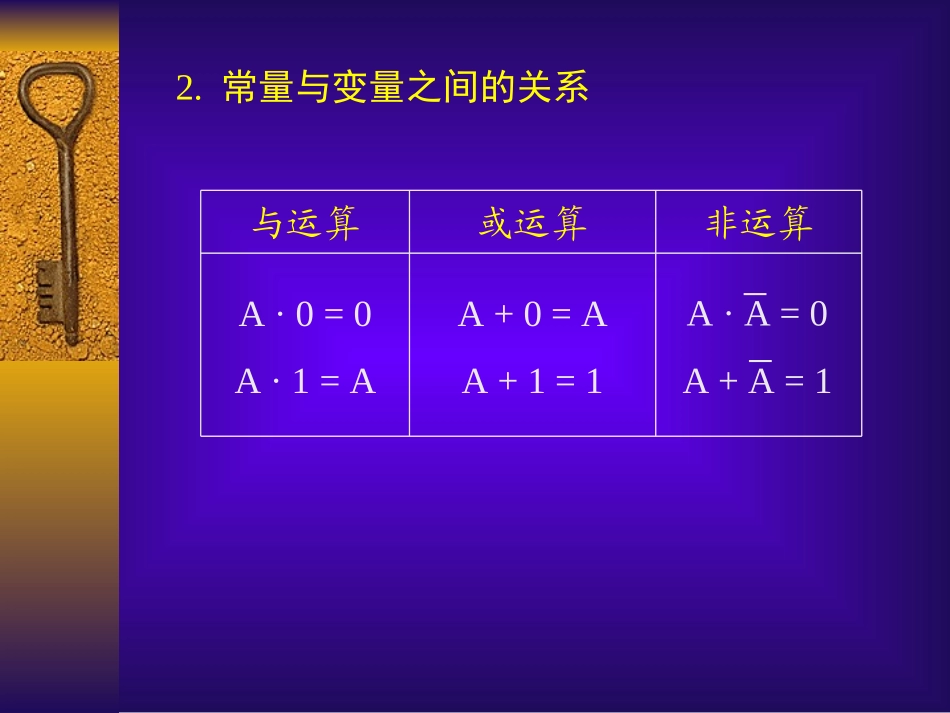 2. 常量与变量之间的关系

| 与运算 | 或运算 | 非运算 |
|---|---|---|
| $A \cdot 0 = 0$ $A \cdot 1 = A$ | $A + 0 = A$ $A + 1 = 1$ | $A \cdot \overline{A} = 0$ $A + \overline{A} = 1$ |